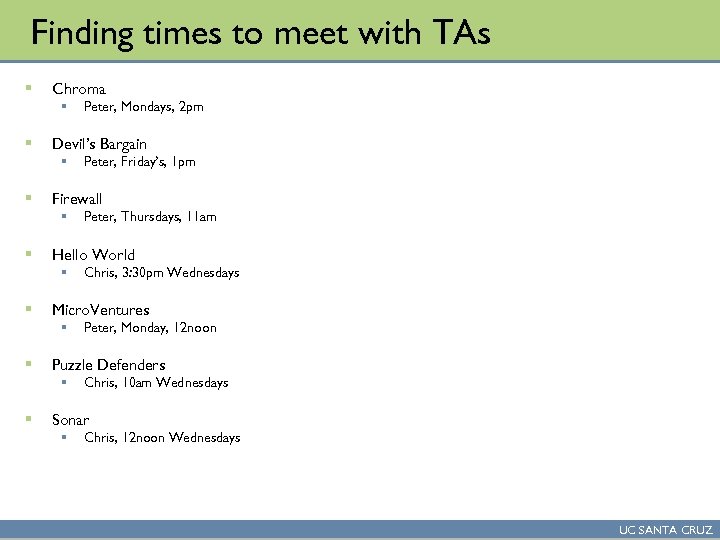 Finding times to meet with TAs

- Chroma
  - Peter, Mondays, 2pm

- Devil's Bargain
  - Peter, Friday's, 1pm

- Firewall
  - Peter, Thursdays, 11am

- Hello World
  - Chris, 3:30pm Wednesdays

- MicroVentures
  - Peter, Monday, 12noon

- Puzzle Defenders
  - Chris, 10am Wednesdays

- Sonar
  - Chris, 12noon Wednesdays

UC SANTA CRUZ